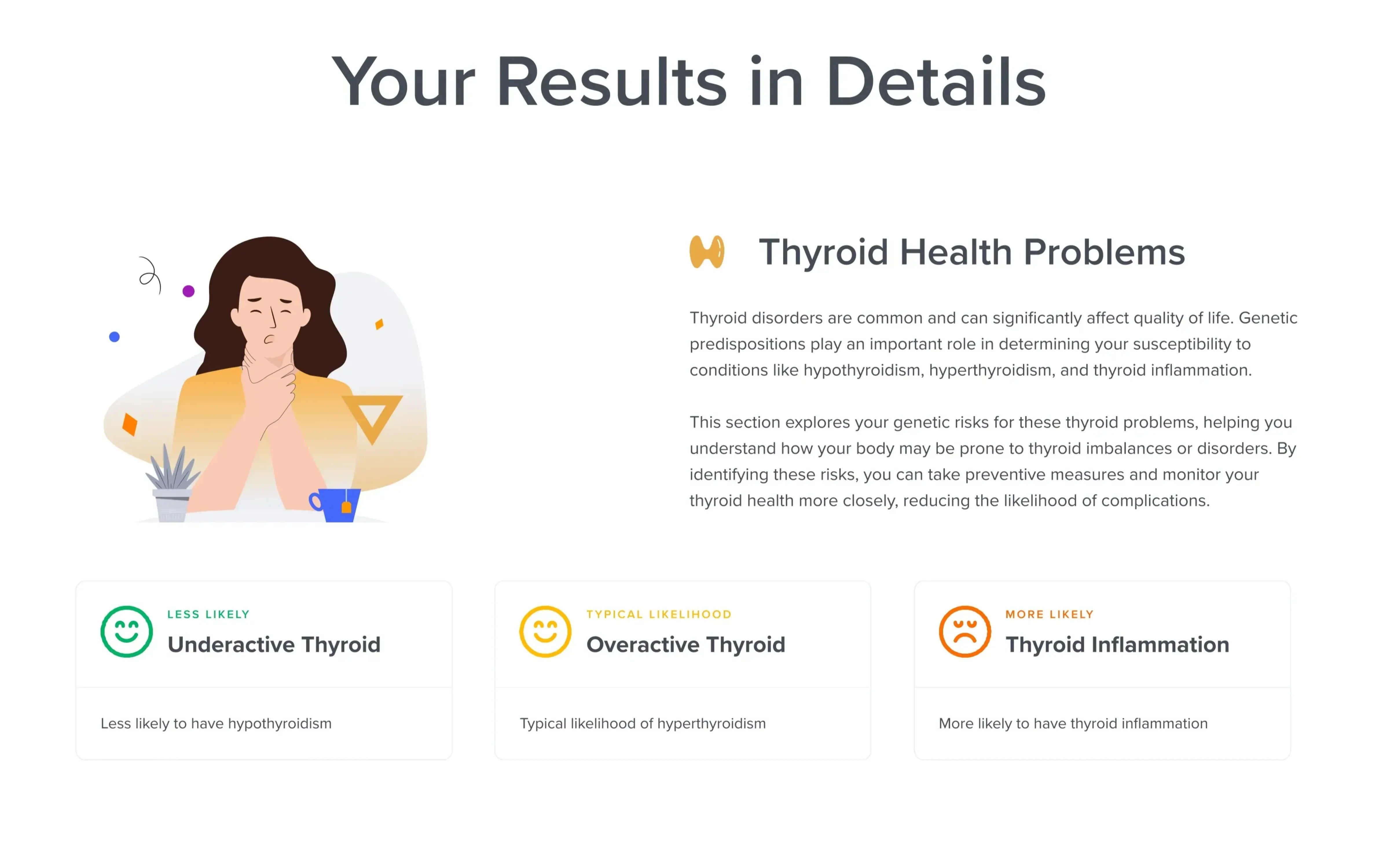 Your Results in Details

Thyroid Health Problems

Thyroid disorders are common and can significantly affect quality of life. Genetic predispositions play an important role in determining your susceptibility to conditions like hypothyroidism, hyperthyroidism, and thyroid inflammation.

This section explores your genetic risks for these thyroid problems, helping you understand how your body may be prone to thyroid imbalances or disorders. By identifying these risks, you can take preventive measures and monitor your thyroid health more closely, reducing the likelihood of complications.

LESS LIKELY
Underactive Thyroid

Less likely to have hypothyroidism

TYPICAL LIKELIHOOD
Overactive Thyroid

Typical likelihood of hyperthyroidism

MORE LIKELY
Thyroid Inflammation

More likely to have thyroid inflammation